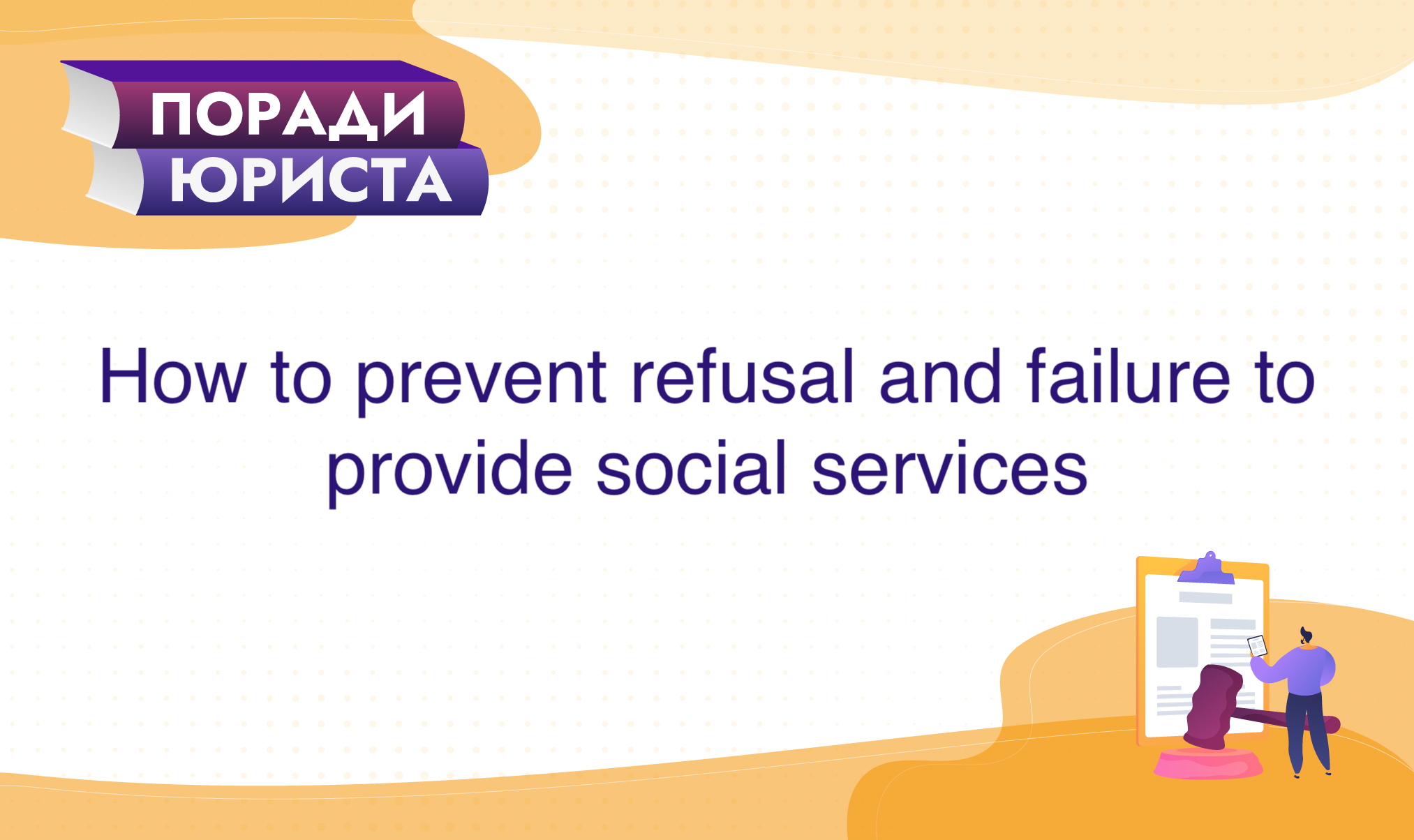 ПОРАДИ
ЮРИСТА

How to prevent refusal and failure to provide social services